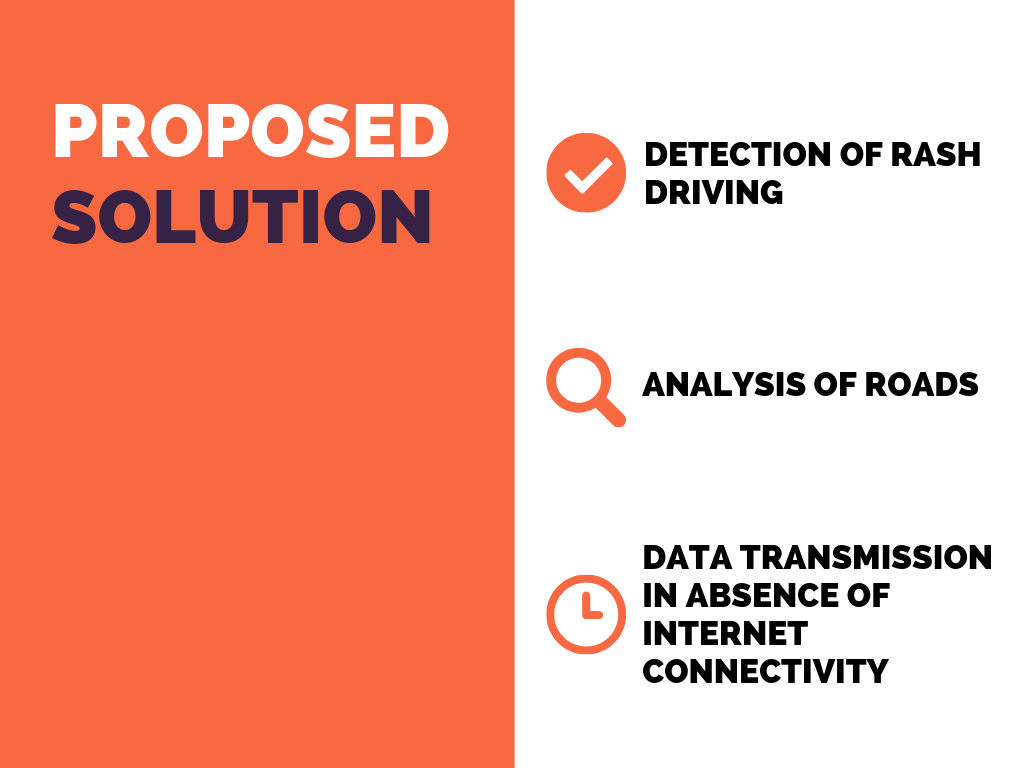 PROPOSED SOLUTION

DETECTION OF RASH DRIVING

ANALYSIS OF ROADS

DATA TRANSMISSION IN ABSENCE OF INTERNET CONNECTIVITY